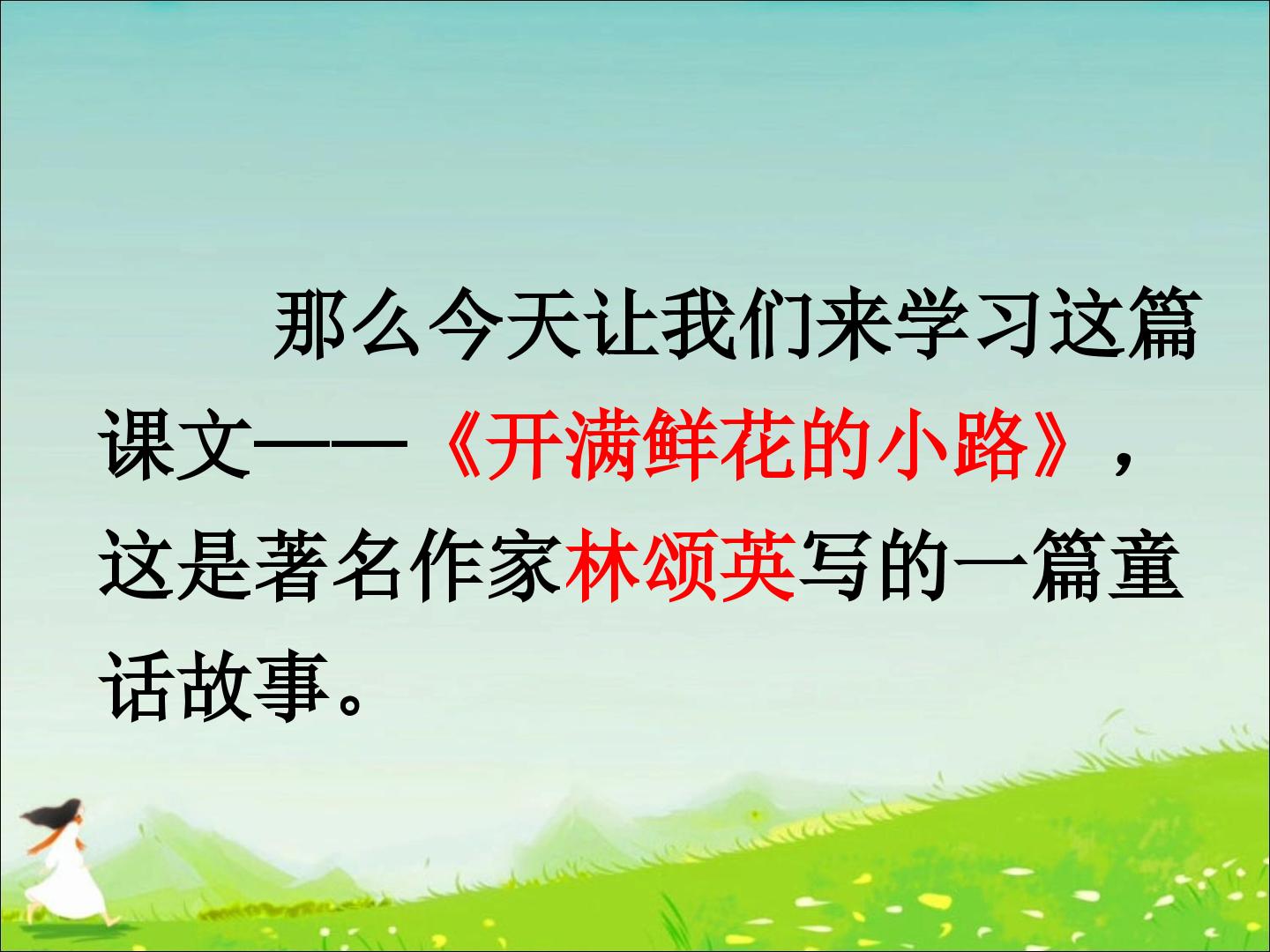 那么今天让我们来学习这篇课文——《开满鲜花的小路》，这是著名作家林颂英写的一篇童话故事。